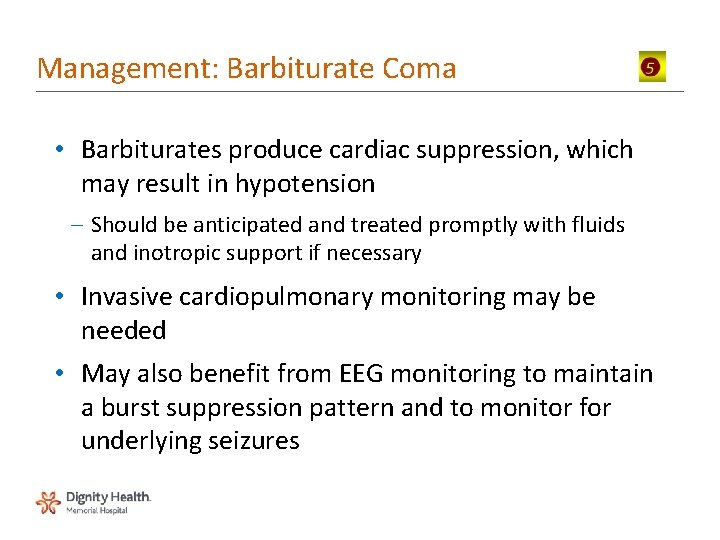 Management: Barbiturate Coma

5

• Barbiturates produce cardiac suppression, which may result in hypotension

– Should be anticipated and treated promptly with fluids and inotropic support if necessary

• Invasive cardiopulmonary monitoring may be needed

• May also benefit from EEG monitoring to maintain a burst suppression pattern and to monitor for underlying seizures

Dignity Health.
Memorial Hospital